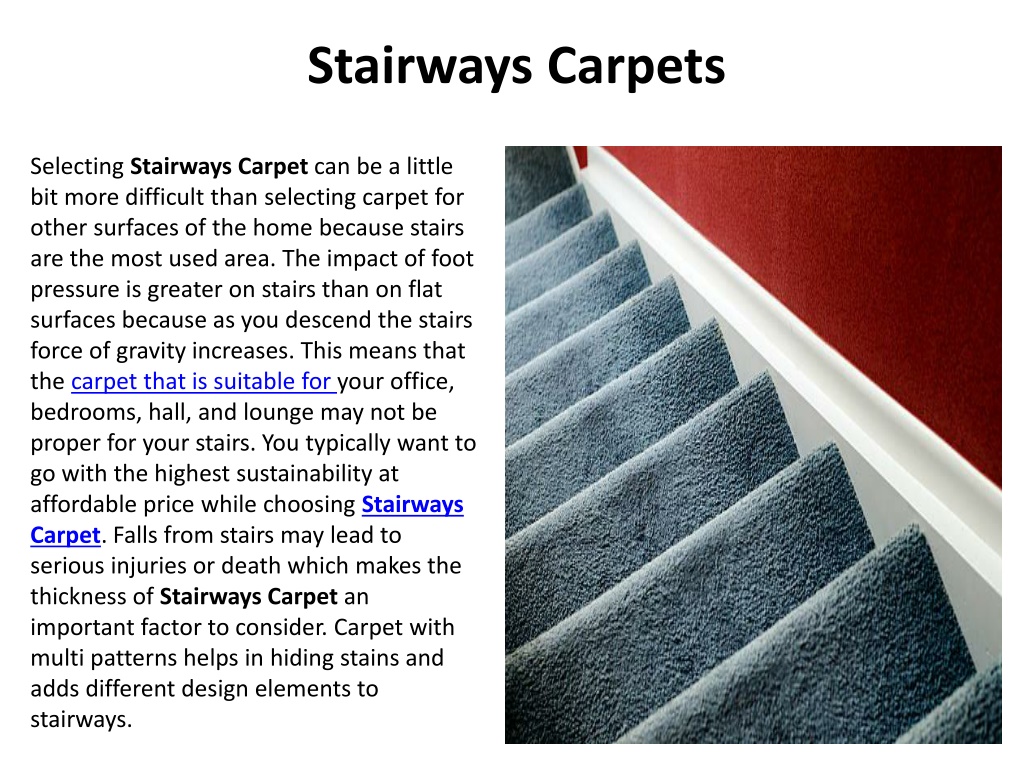 Stairways Carpets

Selecting Stairways Carpet can be a little bit more difficult than selecting carpet for other surfaces of the home because stairs are the most used area. The impact of foot pressure is greater on stairs than on flat surfaces because as you descend the stairs force of gravity increases. This means that the carpet that is suitable for your office, bedrooms, hall, and lounge may not be proper for your stairs. You typically want to go with the highest sustainability at affordable price while choosing Stairways Carpet. Falls from stairs may lead to serious injuries or death which makes the thickness of Stairways Carpet an important factor to consider. Carpet with multi patterns helps in hiding stains and adds different design elements to stairways.